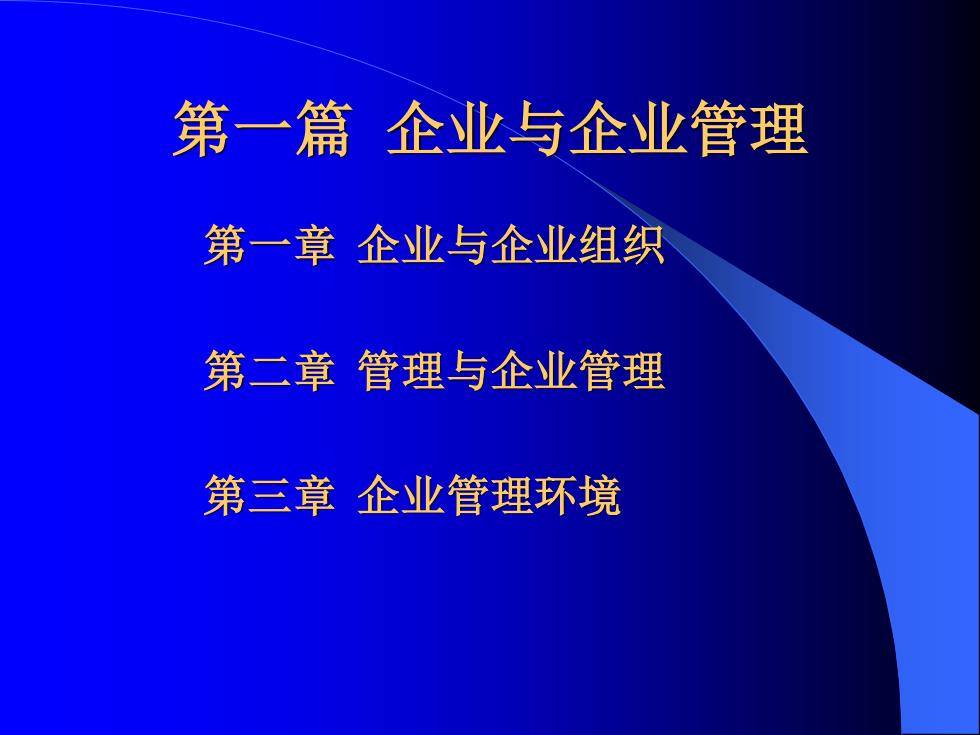 第一篇 企业与企业管理

第一章 企业与企业组织

第二章 管理与企业管理

第三章 企业管理环境